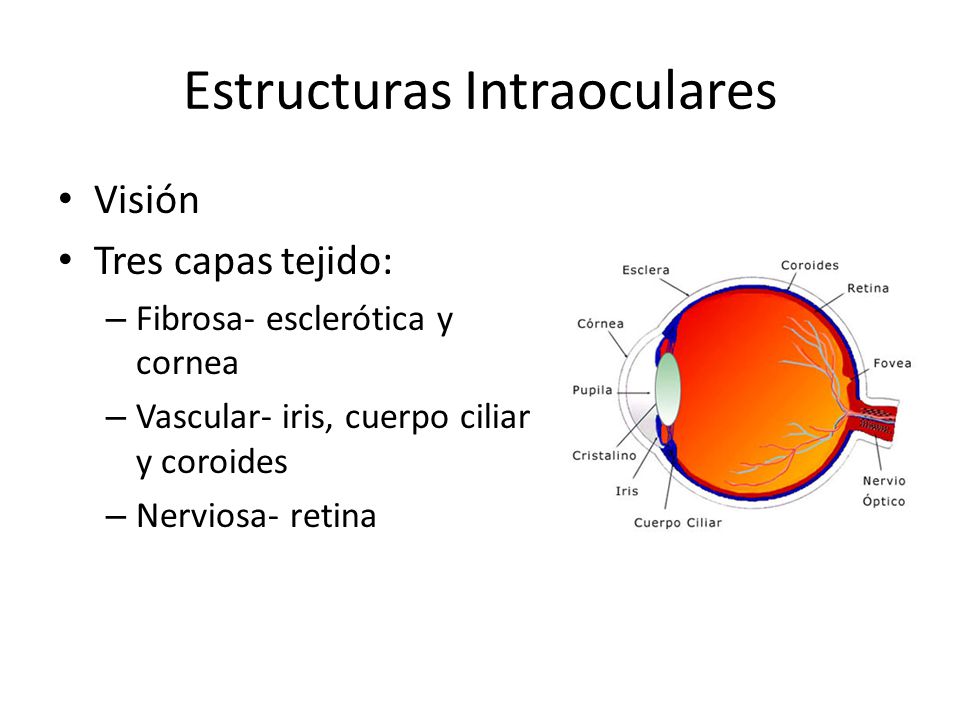 Estructuras Intraoculares

• Visión
• Tres capas tejido:
– Fibrosa- esclerótica y cornea
– Vascular- iris, cuerpo ciliar y coroides
– Nerviosa- retina

Esclera
Coroides
Retina
Córnea
Fovea
Pupila
Cristalino
Iris
Cuerpo Ciliar
Nervio Óptico